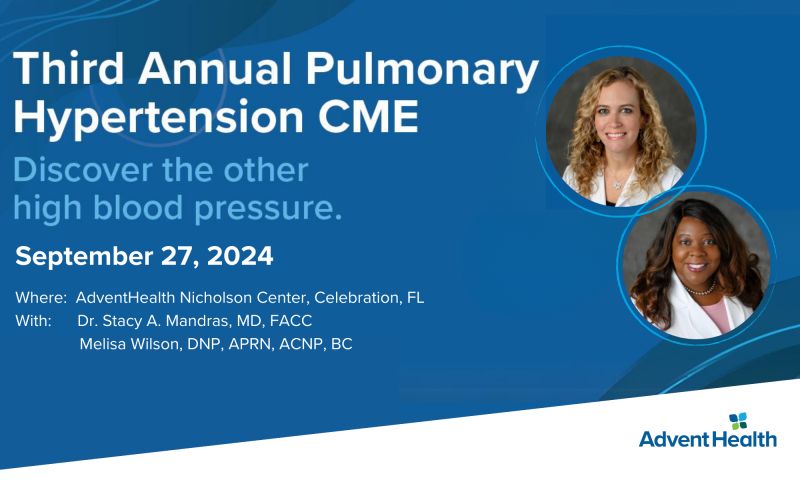 Third Annual Pulmonary Hypertension CME

Discover the other high blood pressure.

September 27, 2024

Where: AdventHealth Nicholson Center, Celebration, FL
With: Dr. Stacy A. Mandras, MD, FACC
Melisa Wilson, DNP, APRN, ACNP, BC

AdventHealth